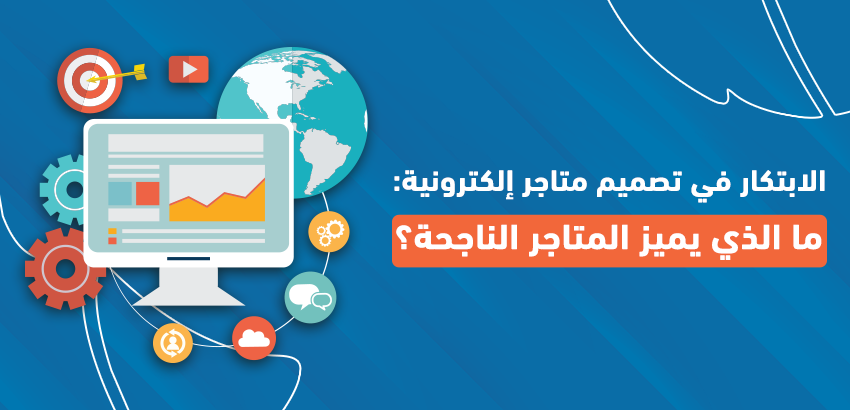 الابتكار في تصميم متاجر إلكترونية:
ما الذي يميز المتاجر الناجحة؟